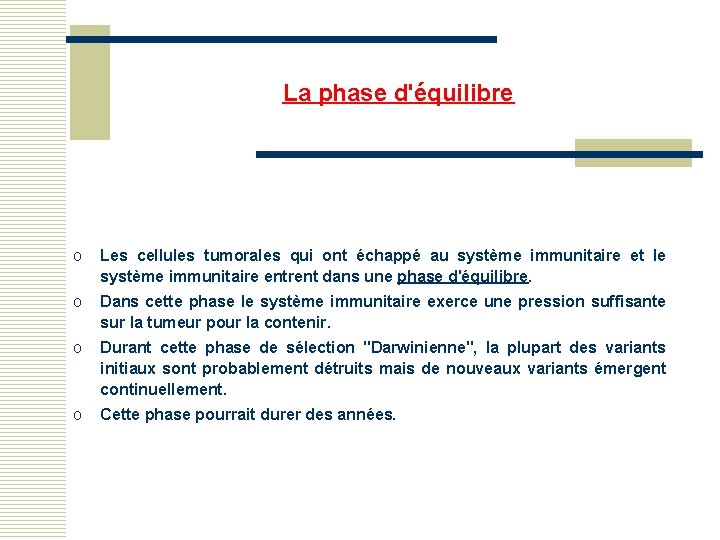 La phase d'équilibre

o Les cellules tumorales qui ont échappé au système immunitaire et le système immunitaire entrent dans une phase d'équilibre.

o Dans cette phase le système immunitaire exerce une pression suffisante sur la tumeur pour la contenir.

o Durant cette phase de sélection "Darwinienne", la plupart des variants initiaux sont probablement détruits mais de nouveaux variants émergent continuellement.

o Cette phase pourrait durer des années.